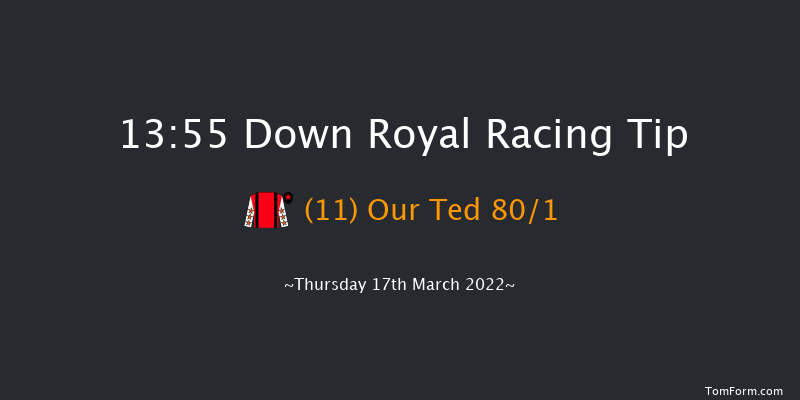 13:55 Down Royal Racing Tip

(11) Our Ted 80/1

~Thursday 17th March 2022~

TomForm.com